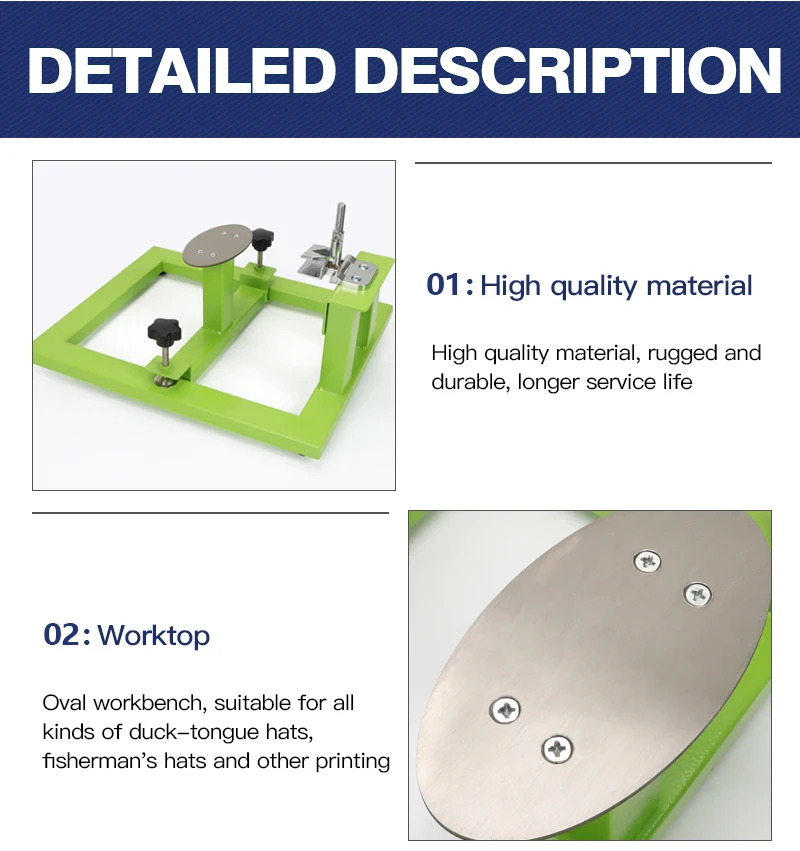 DETAILED DESCRIPTION

01: High quality material

High quality material, rugged and durable, longer service life

02: Worktop

Oval workbench, suitable for all kinds of duck–tongue hats, fisherman's hats and other printing